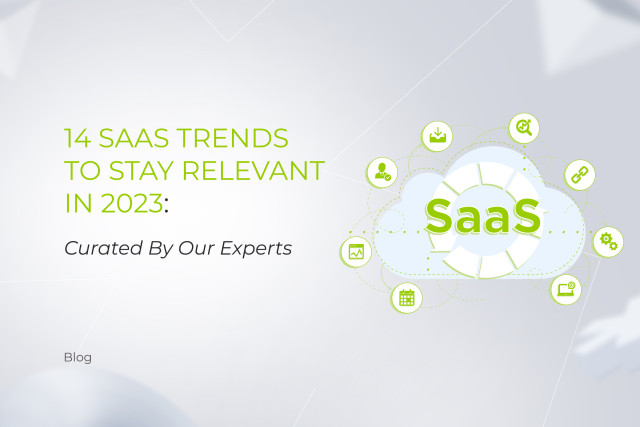 14 SAAS TRENDS TO STAY RELEVANT IN 2023:

Curated By Our Experts

SaaS

Blog